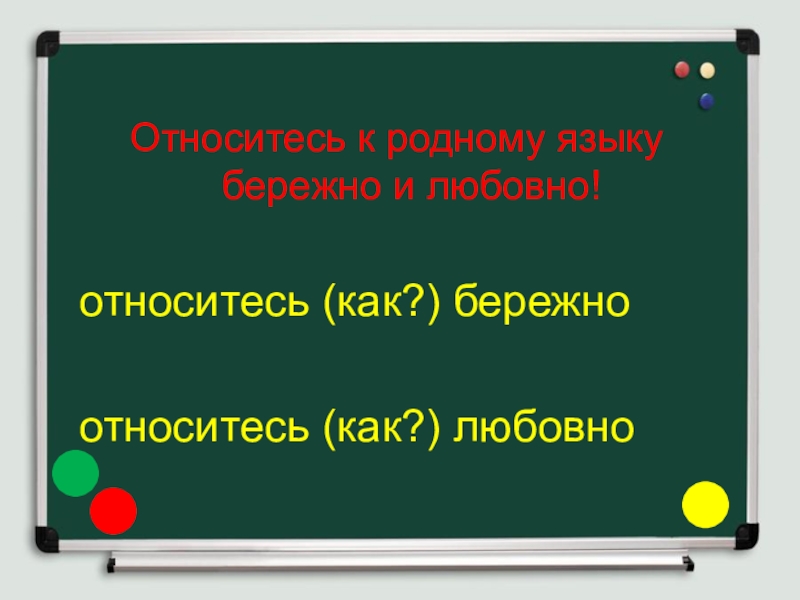 Относитесь к родному языку бережно и любовно!

относитесь (как?) бережно

относитесь (как?) любовно